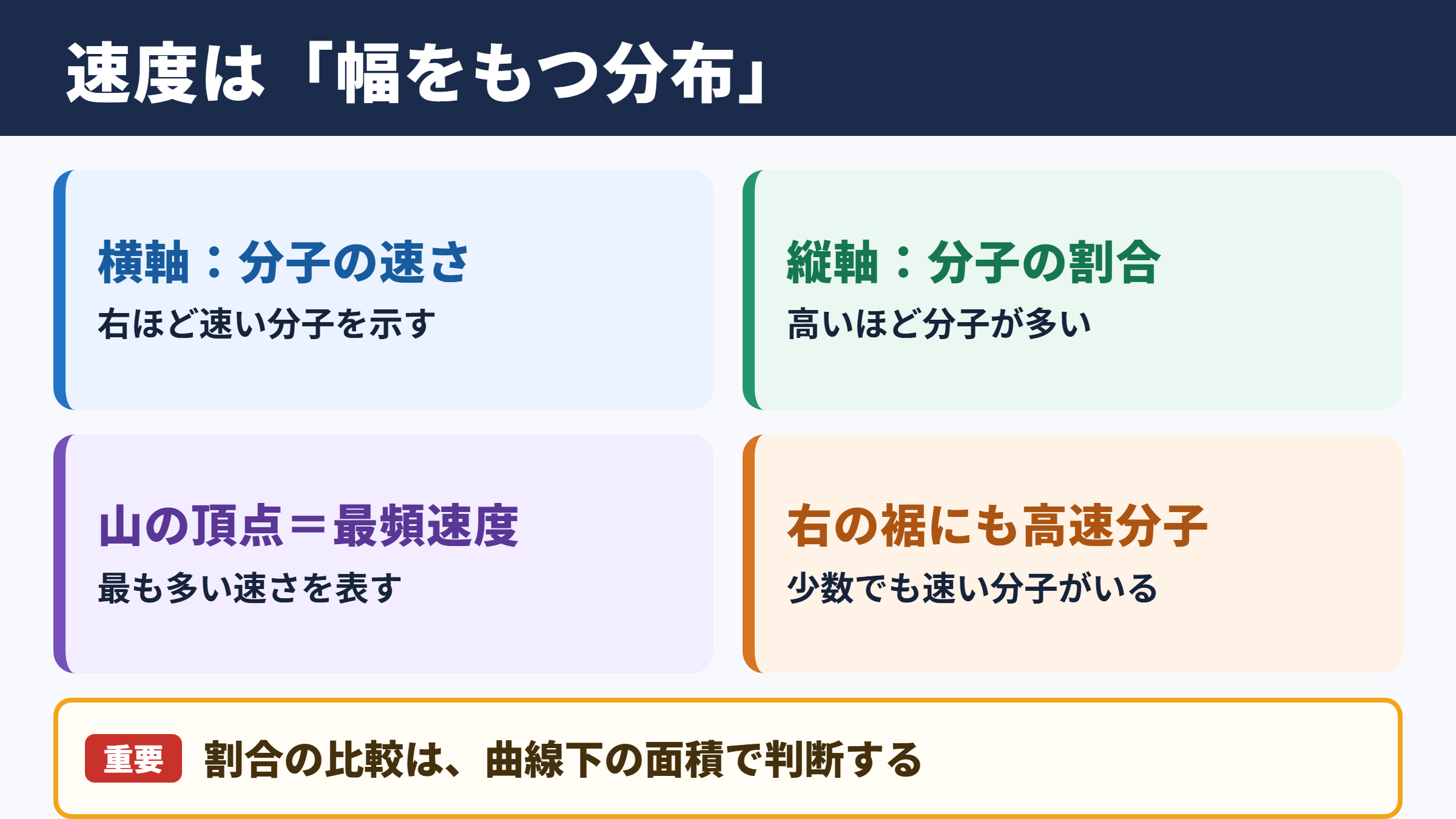 速度は「幅をもつ分布」

横軸：分子の速さ

右ほど速い分子を示す

縦軸：分子の割合

高いほど分子が多い

山の頂点＝最頻速度

最も多い速さを表す

右の裾にも高速分子

少数でも速い分子がいる

重要 割合の比較は、曲線下の面積で判断する